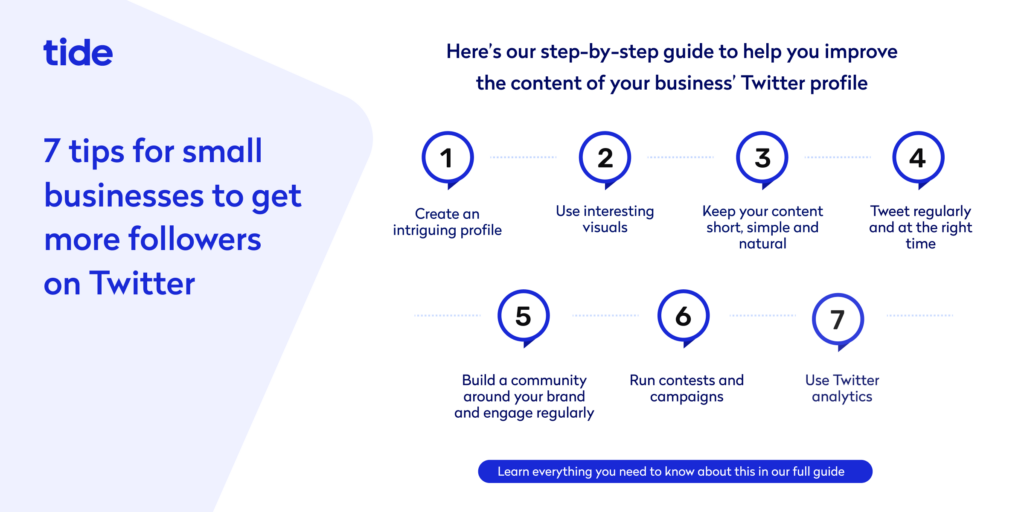 tide

7 tips for small businesses to get more followers on Twitter

Here's our step-by-step guide to help you improve the content of your business' Twitter profile

1
Create an intriguing profile

2
Use interesting visuals

3
Keep your content short, simple and natural

4
Tweet regularly and at the right time

5
Build a community around your brand and engage regularly

6
Run contests and campaigns

7
Use Twitter analytics

Learn everything you need to know about this in our full guide